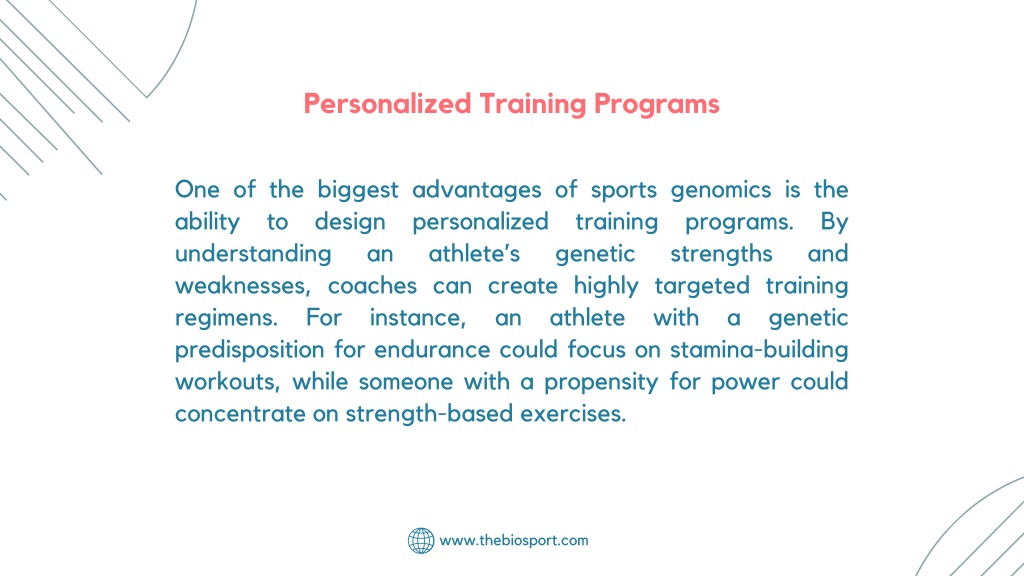 Personalized Training Programs

One of the biggest advantages of sports genomics is the ability to design personalized training programs. By understanding an athlete's genetic strengths and weaknesses, coaches can create highly targeted training regimens. For instance, an athlete with a genetic predisposition for endurance could focus on stamina-building workouts, while someone with a propensity for power could concentrate on strength-based exercises.

www.thebiosport.com